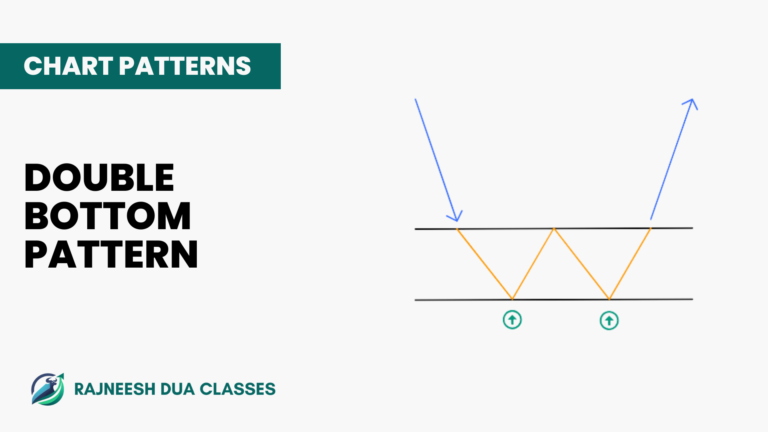 CHART PATTERNS

DOUBLE BOTTOM PATTERN

RAJNEESH DUA CLASSES